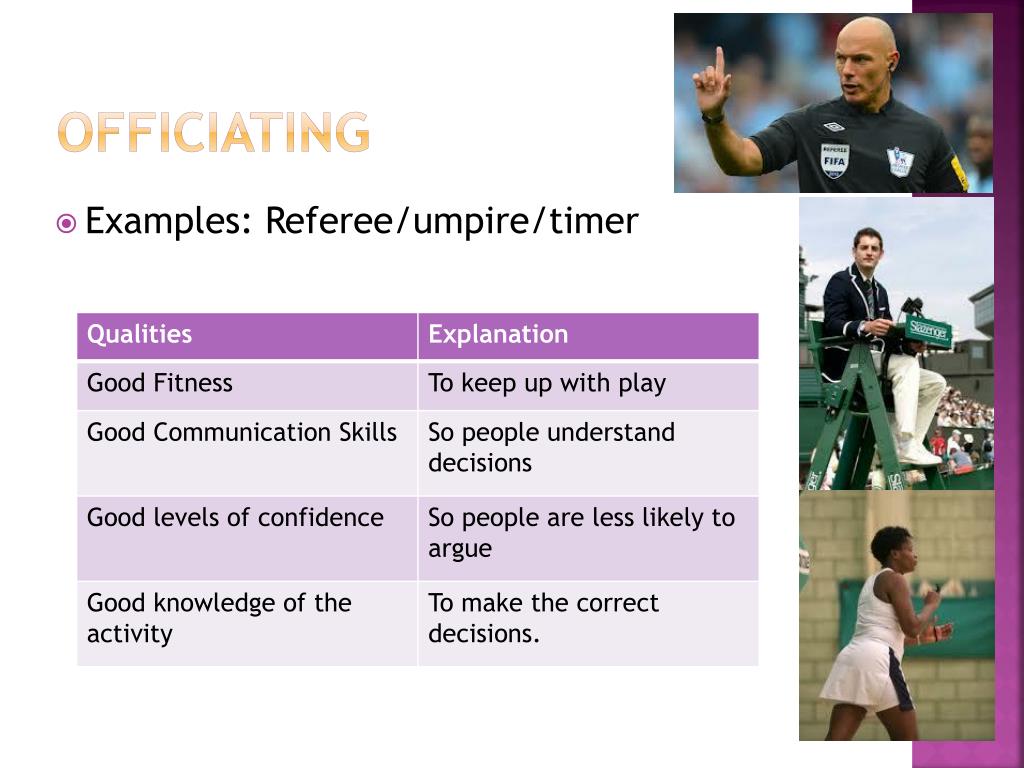 OFFICIATING

Examples: Referee/umpire/timer

| Qualities | Explanation |
|---|---|
| Good Fitness | To keep up with play |
| Good Communication Skills | So people understand decisions |
| Good levels of confidence | So people are less likely to argue |
| Good knowledge of the activity | To make the correct decisions. |

REFEREE
FIFA

Slazenger